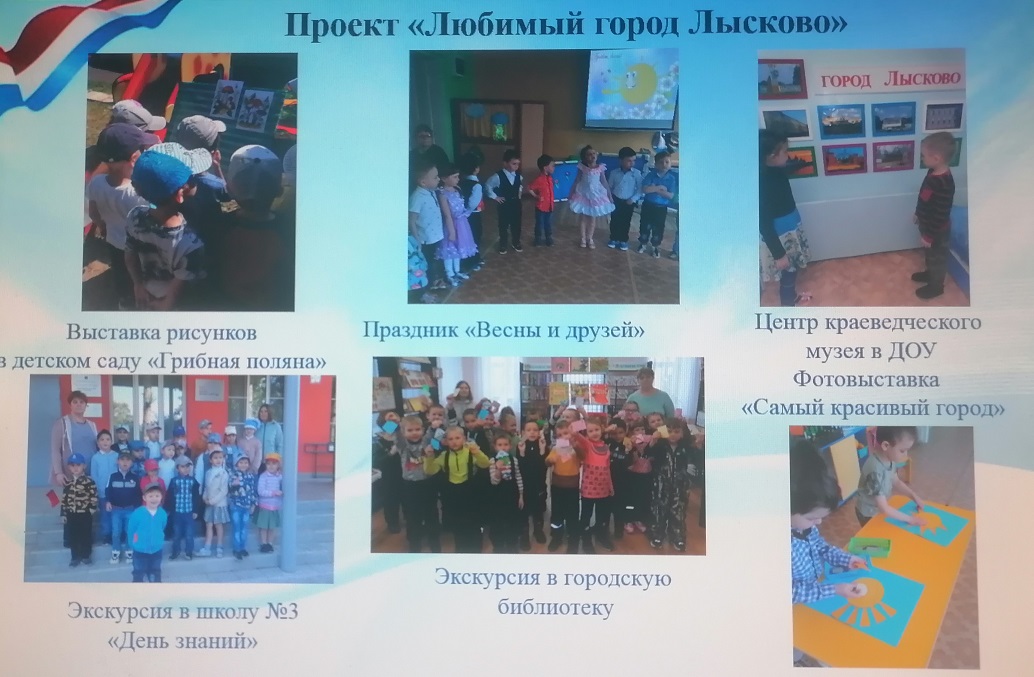 Проект «Любимый город Лысково»

ГОРОД ЛЫСКОВО

Выставка рисунков в детском саду «Грибная поляна»

Праздник «Весны и друзей»

Центр краеведческого музея в ДОУ

Фотовыставка «Самый красивый город»

Экскурсия в школу №3 «День знаний»

Экскурсия в городскую библиотеку